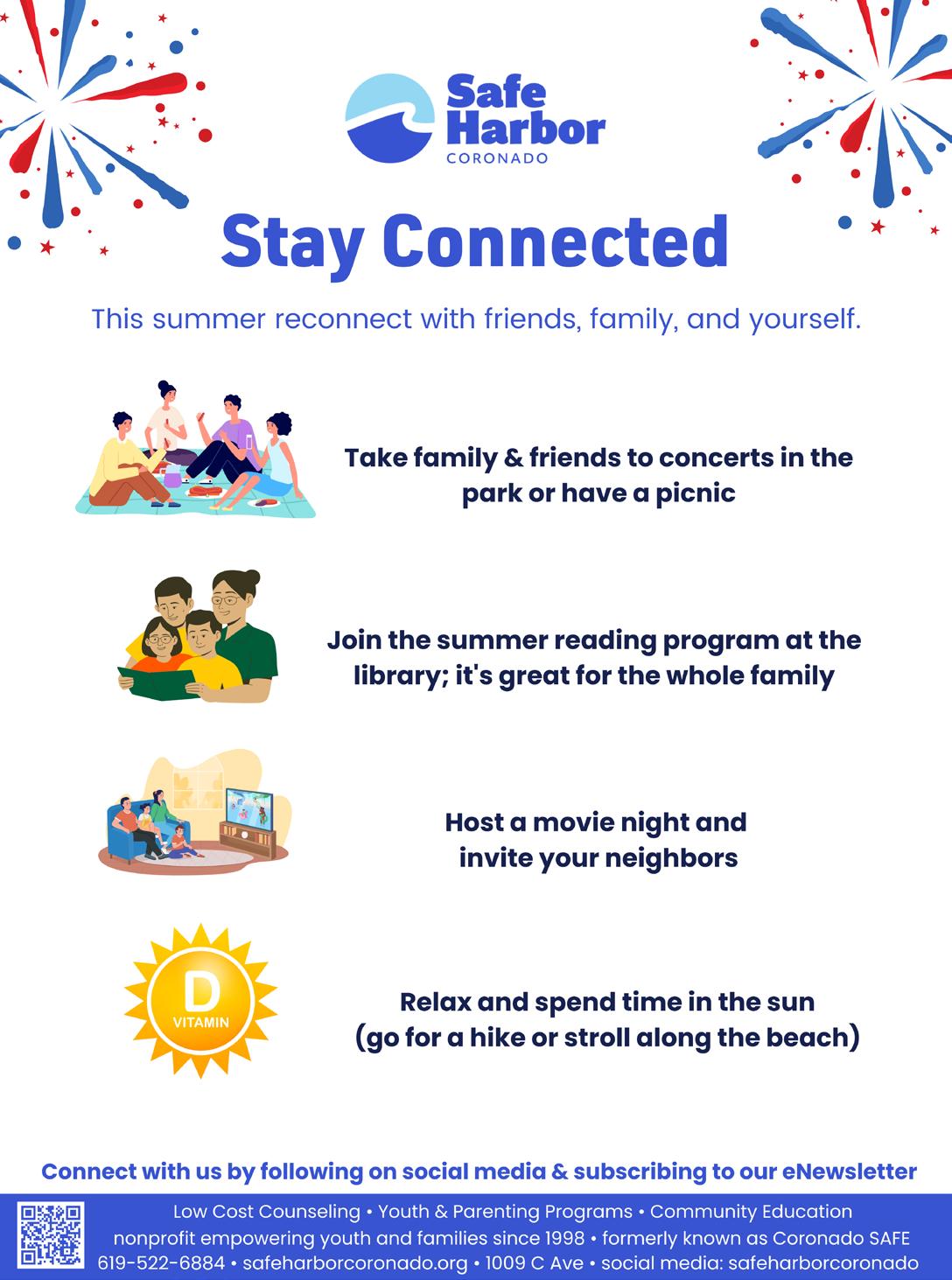 Safe Harbor
CORONADO

Stay Connected

This summer reconnect with friends, family, and yourself.

Take family & friends to concerts in the park or have a picnic

Join the summer reading program at the library; it's great for the whole family

Host a movie night and invite your neighbors

D
VITAMIN

Relax and spend time in the sun (go for a hike or stroll along the beach)

Connect with us by following on social media & subscribing to our eNewsletter

Low Cost Counseling • Youth & Parenting Programs • Community Education
nonprofit empowering youth and families since 1998 • formerly known as Coronado SAFE
619-522-6884 • safeharborcoronado.org • 1009 C Ave • social media: safeharborcoronado